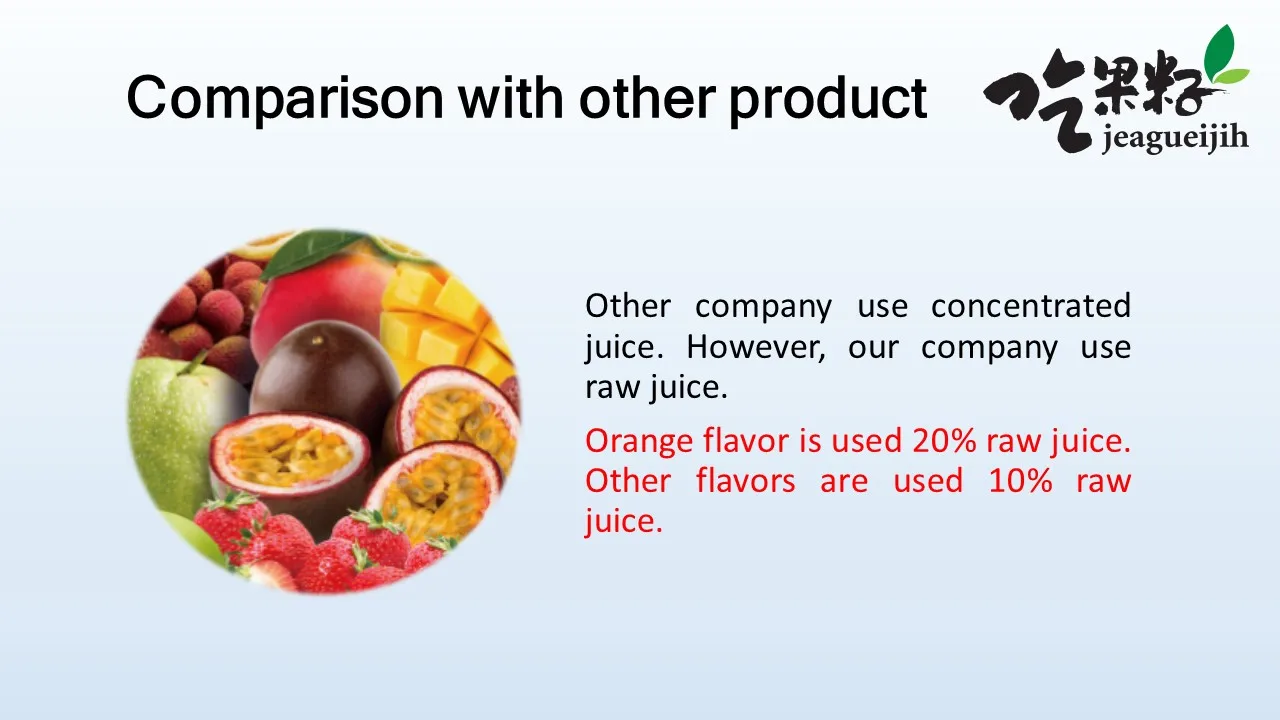 Comparison with other product

吃果籽
jeagueijih

Other company use concentrated juice. However, our company use raw juice.

Orange flavor is used 20% raw juice. Other flavors are used 10% raw juice.